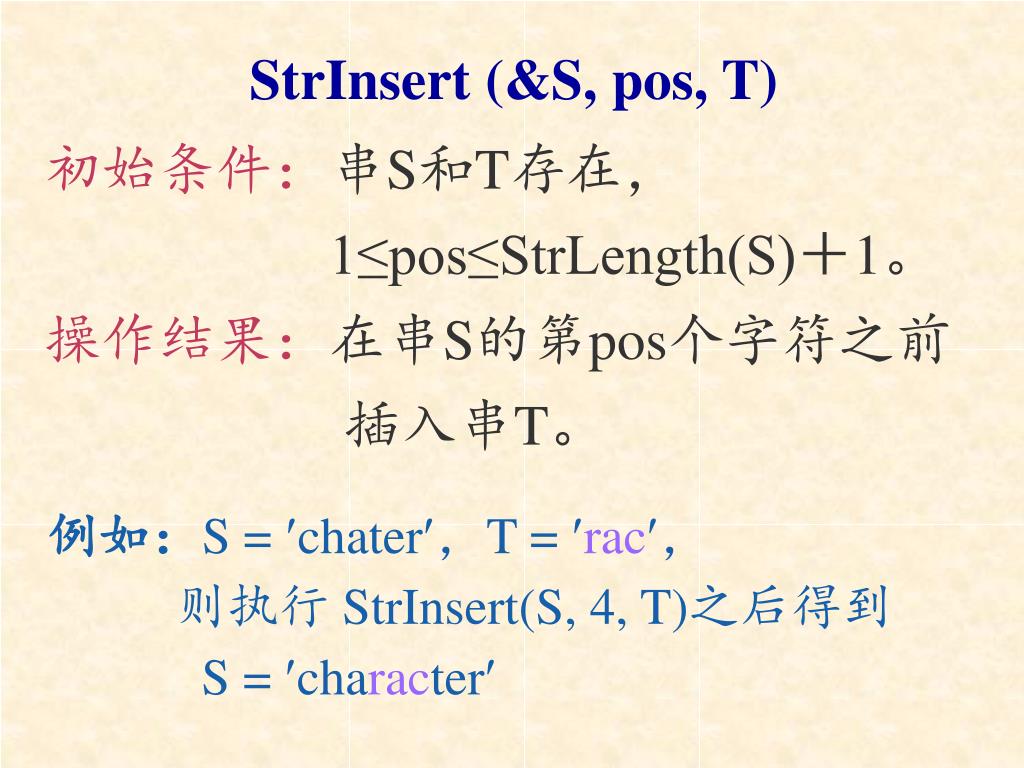 StrInsert (&S, pos, T)

初始条件：串S和T存在，

1≤pos≤StrLength(S)＋1。

操作结果：在串S的第pos个字符之前插入串T。

例如：S = ′chater′，T = ′rac′，
则执行 StrInsert(S, 4, T)之后得到
S = ′character′